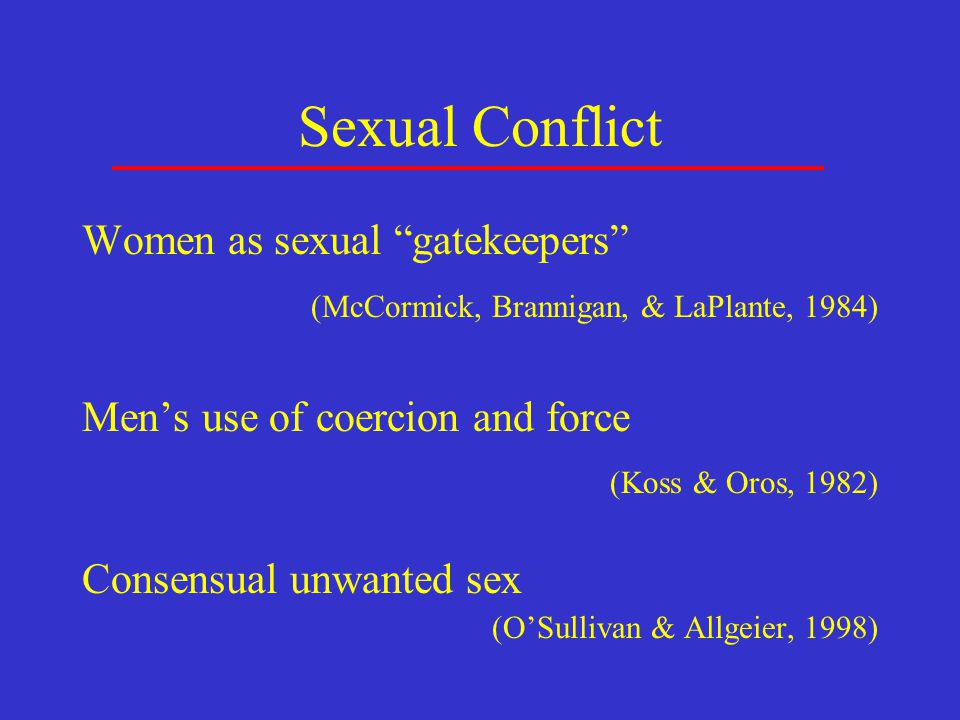 Sexual Conflict

Women as sexual “gatekeepers”

(McCormick, Brannigan, & LaPlante, 1984)

Men’s use of coercion and force

(Koss & Oros, 1982)

Consensual unwanted sex

(O’Sullivan & Allgeier, 1998)